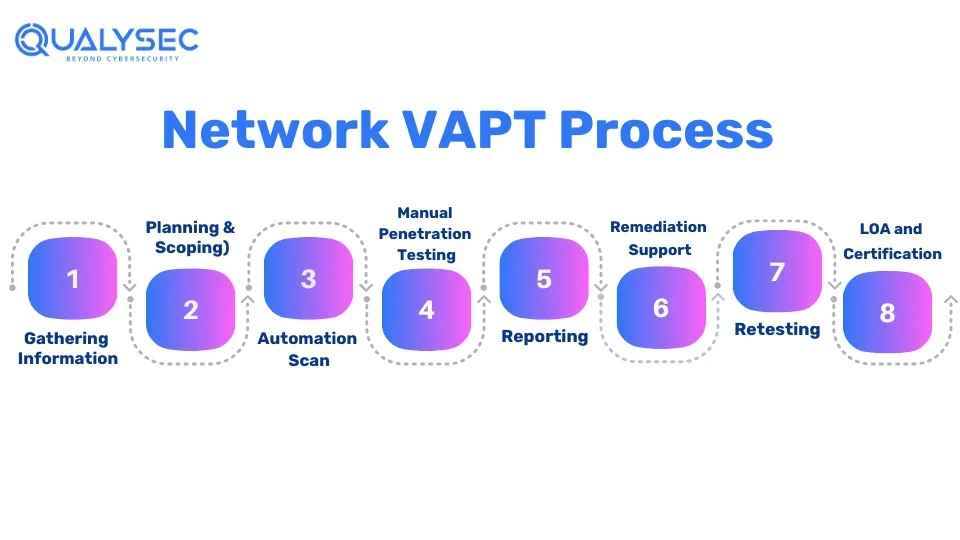 QUALYSEC
BEYOND CYBERSECURITY

Network VAPT Process

1
Gathering Information

Planning & Scoping)
2

3
Automation Scan

Manual Penetration Testing
4

5
Reporting

Remediation Support
6

7
Retesting

LOA and Certification
8